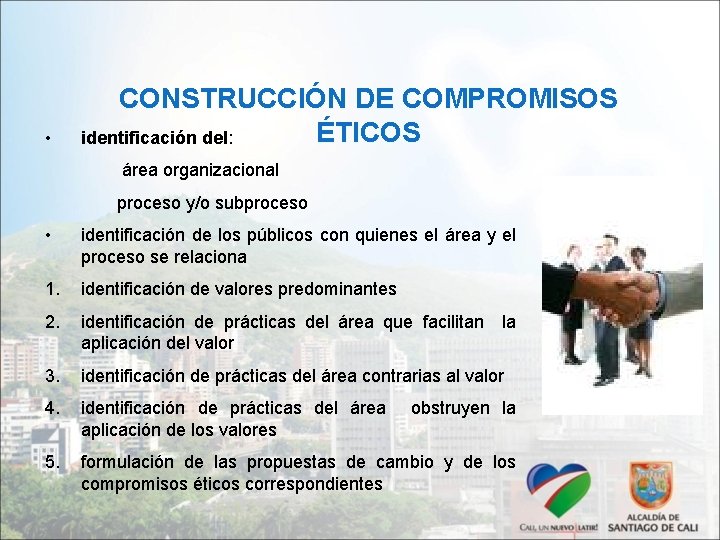 CONSTRUCCIÓN DE COMPROMISOS ÉTICOS

• identificación del:

área organizacional

proceso y/o subproceso

• identificación de los públicos con quienes el área y el proceso se relaciona

1. identificación de valores predominantes

2. identificación de prácticas del área que facilitan la aplicación del valor

3. identificación de prácticas del área contrarias al valor

4. identificación de prácticas del área obstruyen la aplicación de los valores

5. formulación de las propuestas de cambio y de los compromisos éticos correspondientes

CALI, UN NUEVO LATIR!

ALCALDÍA DE SANTIAGO DE CALI